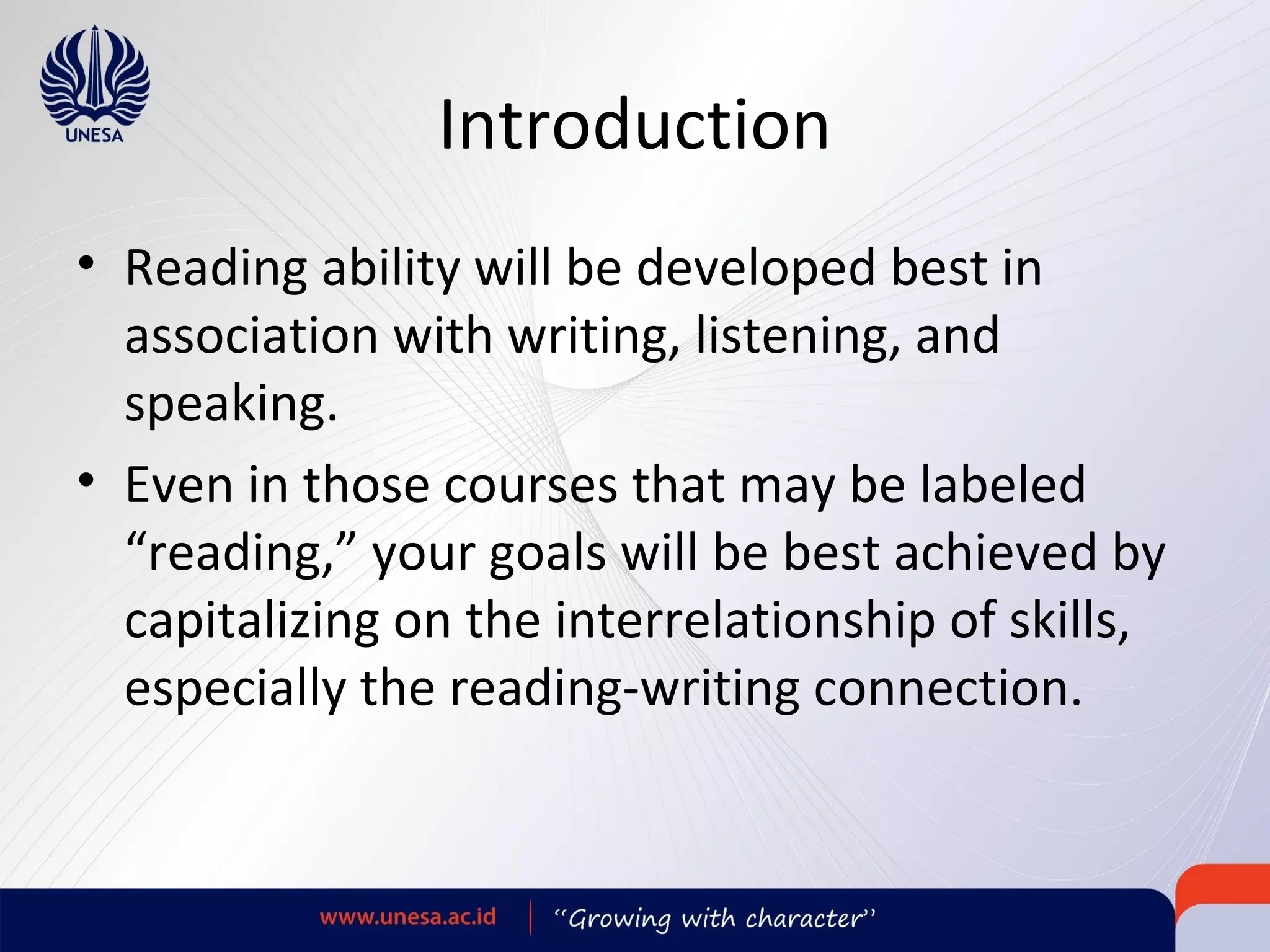 UNESA

Introduction

• Reading ability will be developed best in association with writing, listening, and speaking.

• Even in those courses that may be labeled “reading,” your goals will be best achieved by capitalizing on the interrelationship of skills, especially the reading-writing connection.

www.unesa.ac.id | “Growing with character”